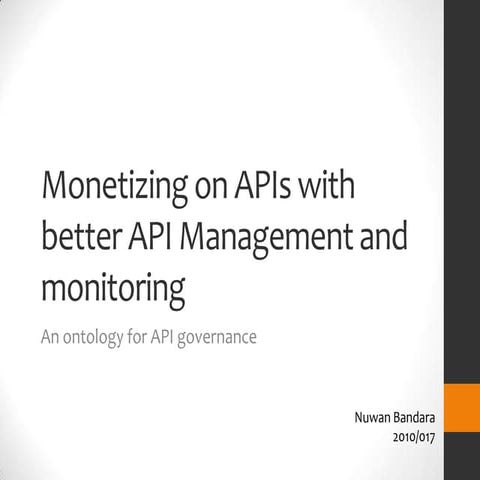 Monetizing on APIs with better API Management and monitoring

An ontology for API governance

Nuwan Bandara
2010/017